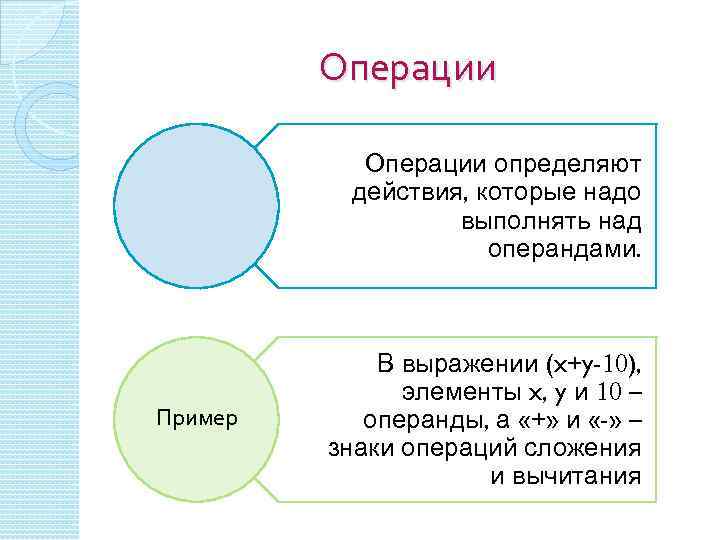 Операции

Операции определяют действия, которые надо выполнять над операндами.

Пример

В выражении (x+y-10), элементы x, y и 10 – операнды, а «+» и «-» – знаки операций сложения и вычитания